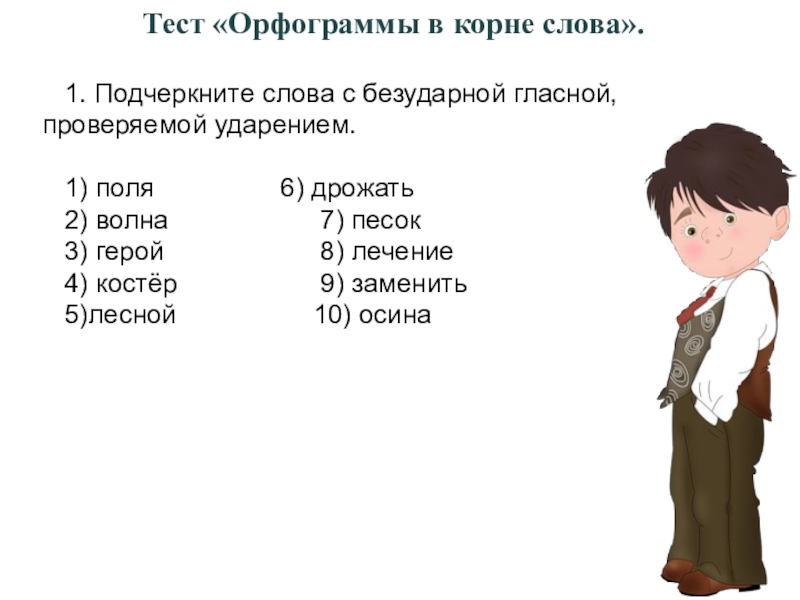 Тест «Орфограммы в корне слова».

1. Подчеркните слова с безударной гласной, проверяемой ударением.

1) поля
2) волна
3) герой
4) костёр
5)лесной

6) дрожать
7) песок
8) лечение
9) заменить
10) осина